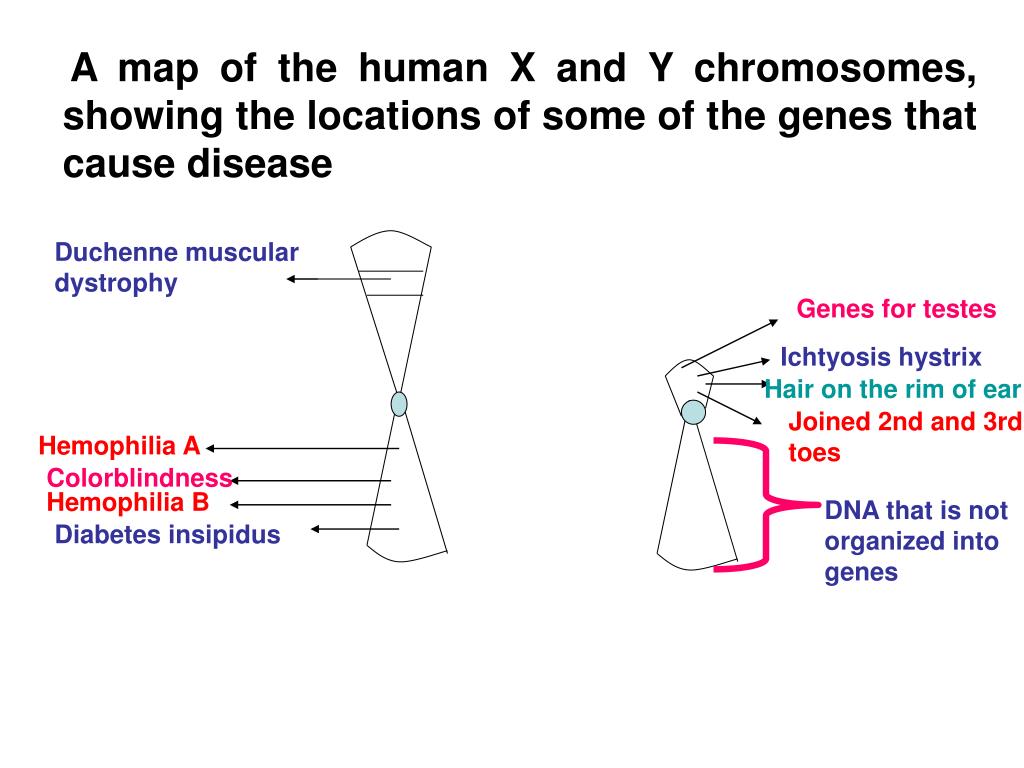 A map of the human X and Y chromosomes, showing the locations of some of the genes that cause disease

Duchenne muscular dystrophy

Hemophilia A
Colorblindness
Hemophilia B
Diabetes insipidus

Genes for testes
Ichtyosis hystrix
Hair on the rim of ear
Joined 2nd and 3rd toes

DNA that is not organized into genes